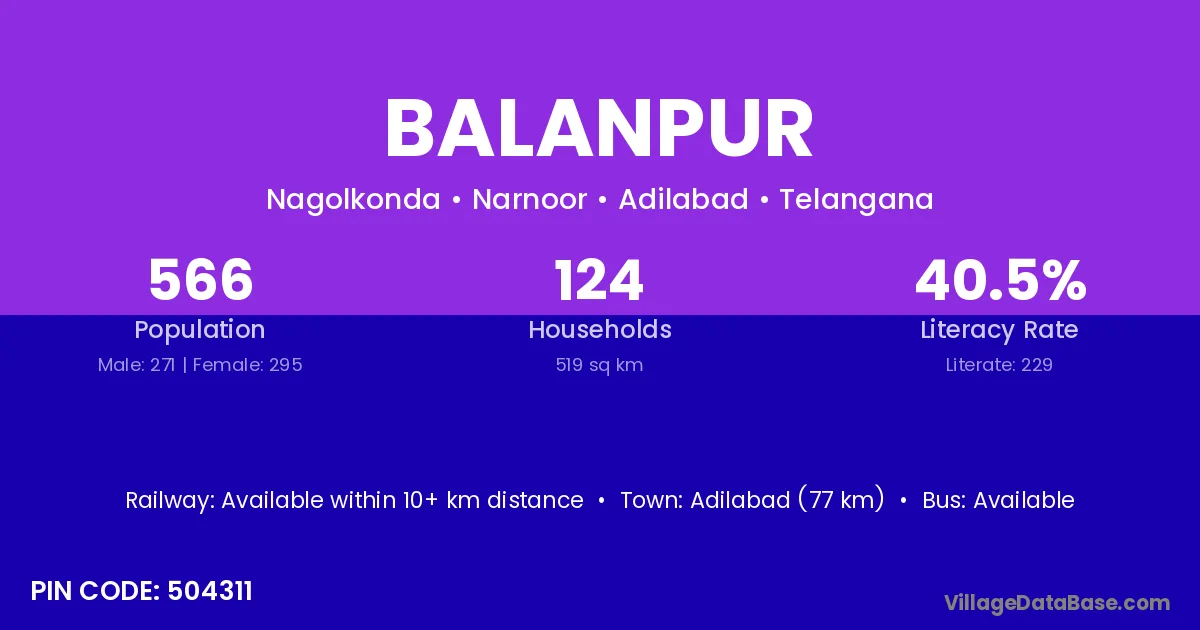 BALANPUR

Nagolkonda • Narnoor • Adilabad • Telangana

566
Population
Male: 271 | Female: 295

124
Households
519 sq km

40.5%
Literacy Rate
Literate: 229

Railway: Available within 10+ km distance • Town: Adilabad (77 km) • Bus: Available

PIN CODE: 504311

VillageDataBase.com